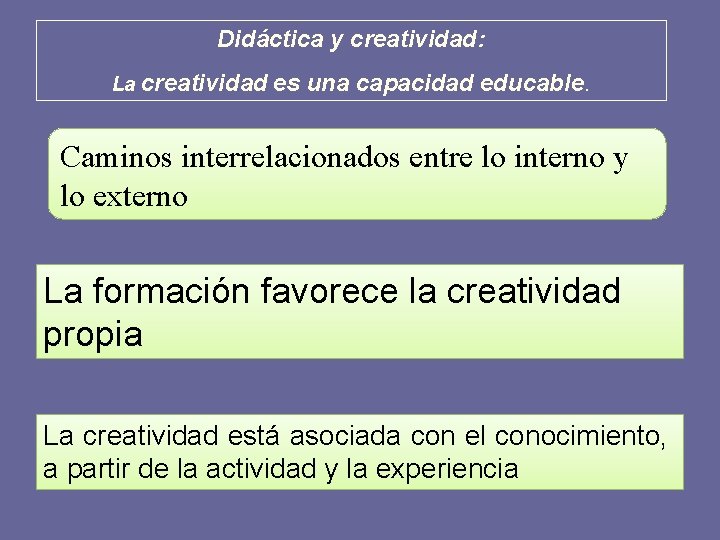 Didáctica y creatividad:

La creatividad es una capacidad educable.

Caminos interrelacionados entre lo interno y lo externo

La formación favorece la creatividad propia

La creatividad está asociada con el conocimiento, a partir de la actividad y la experiencia